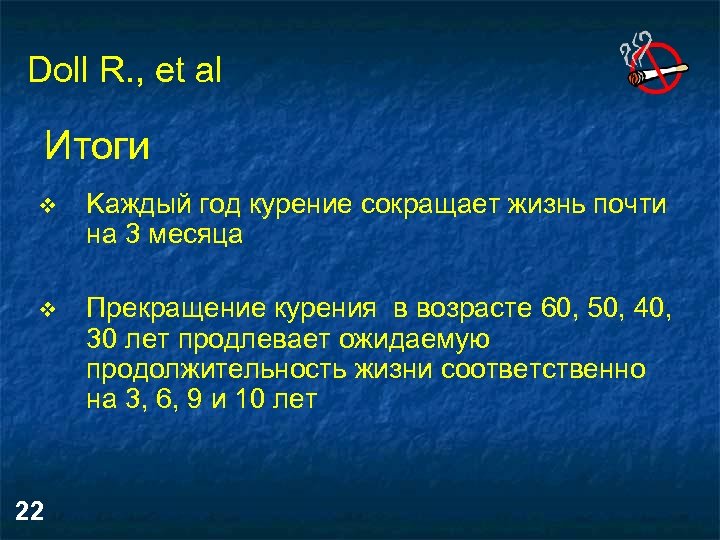 Doll R., et al

Итоги

❖ Каждый год курение сокращает жизнь почти на 3 месяца

❖ Прекращение курения в возрасте 60, 50, 40, 30 лет продлевает ожидаемую продолжительность жизни соответственно на 3, 6, 9 и 10 лет

22